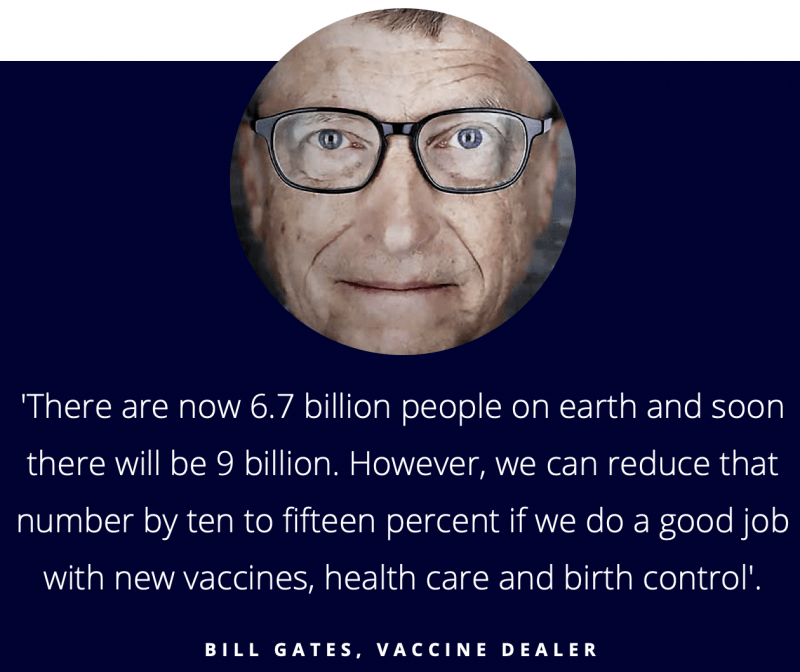 'There are now 6.7 billion people on earth and soon there will be 9 billion. However, we can reduce that number by ten to fifteen percent if we do a good job with new vaccines, health care and birth control'.

BILL GATES, VACCINE DEALER